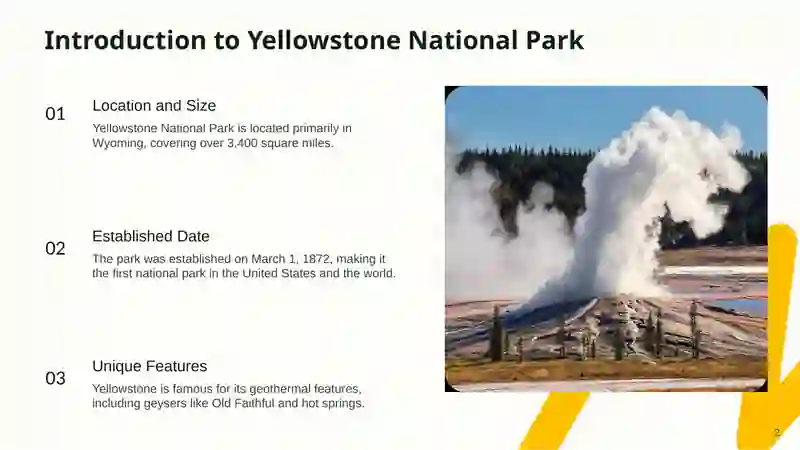 Introduction to Yellowstone National Park

01
Location and Size
Yellowstone National Park is located primarily in Wyoming, covering over 3,400 square miles.

02
Established Date
The park was established on March 1, 1872, making it the first national park in the United States and the world.

03
Unique Features
Yellowstone is famous for its geothermal features, including geysers like Old Faithful and hot springs.

2